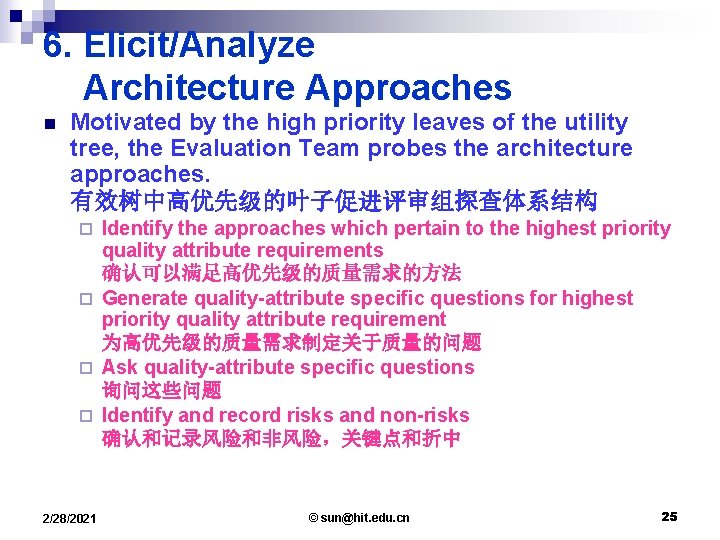 6. Elicit/Analyze
Architecture Approaches

Motivated by the high priority leaves of the utility tree, the Evaluation Team probes the architecture approaches.
有效树中高优先级的叶子促进评审组探查体系结构

Identify the approaches which pertain to the highest priority quality attribute requirements
确认可以满足高优先级的质量需求的方法

Generate quality-attribute specific questions for highest priority quality attribute requirement
为高优先级的质量需求制定关于质量的问题

Ask quality-attribute specific questions
询问这些问题

Identify and record risks and non-risks
确认和记录风险和非风险，关键点和折中

2/28/2021

© sun@hit.edu.cn

25